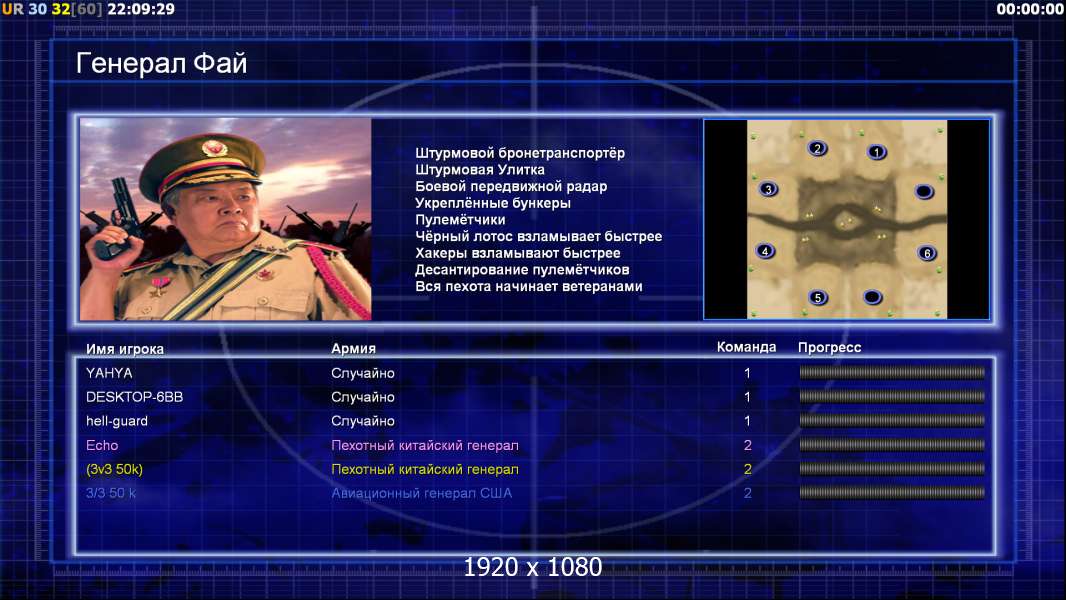 UR 30 32[60] 22:09:29

00:00:00

Генерал Фай

Штурмовой бронетранспортёр
Штурмовая Улитка
Боевой передвижной радар
Укреплённые бункеры
Пулемётчики
Чёрный лотос взламывает быстрее
Хакеры взламывают быстрее
Десантирование пулемётчиков
Вся пехота начинает ветеранами

2 1 3 4 6 5

| Имя игрока | Армия | Команда | Прогресс |
|---|---|---|---|
| YAHYA | Случайно | 1 | |
| DESKTOP-6BB | Случайно | 1 | |
| hell-guard | Случайно | 1 | |
| Echo | Пехотный китайский генерал | 2 | |
| (3v3 50k) | Пехотный китайский генерал | 2 | |
| 3/3 50 k | Авиационный генерал США | 2 | |

1920 x 1080